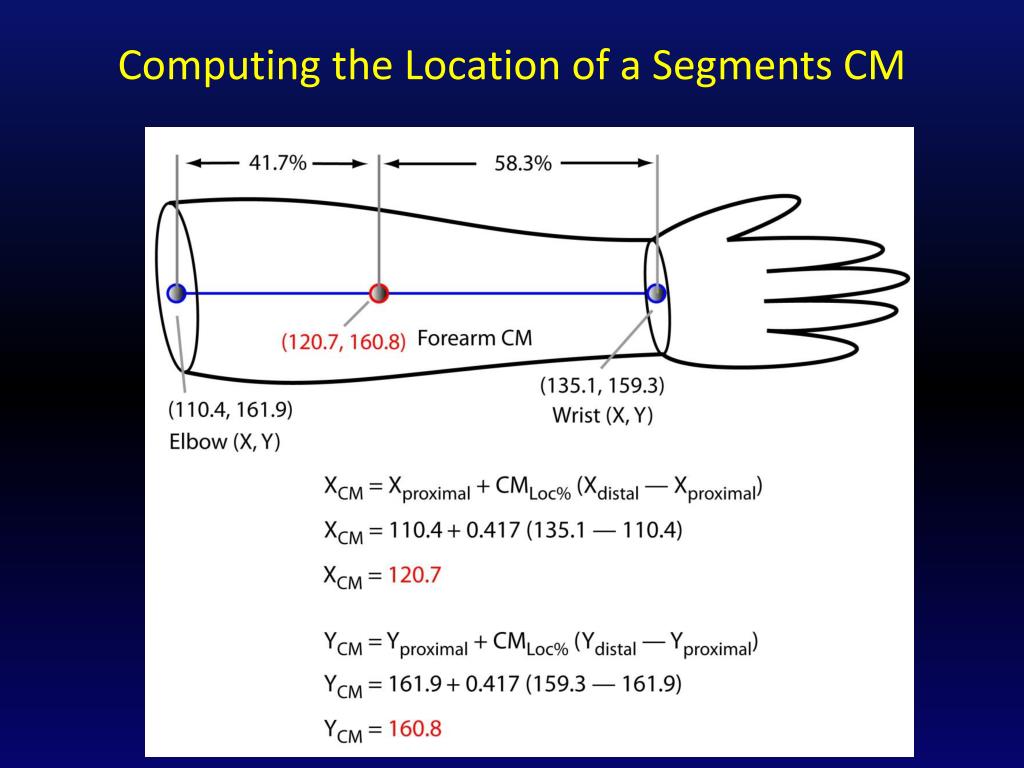 Computing the Location of a Segments CM

41.7%

58.3%

(120.7, 160.8) Forearm CM

(135.1, 159.3)
Wrist (X, Y)

(110.4, 161.9)
Elbow (X, Y)

$X_{CM} = X_{proximal} + CM_{Loc\%} (X_{distal} — X_{proximal})$

$X_{CM} = 110.4 + 0.417 (135.1 — 110.4)$

$X_{CM} = 120.7$

$Y_{CM} = Y_{proximal} + CM_{Loc\%} (Y_{distal} — Y_{proximal})$

$Y_{CM} = 161.9 + 0.417 (159.3 — 161.9)$

$Y_{CM} = 160.8$